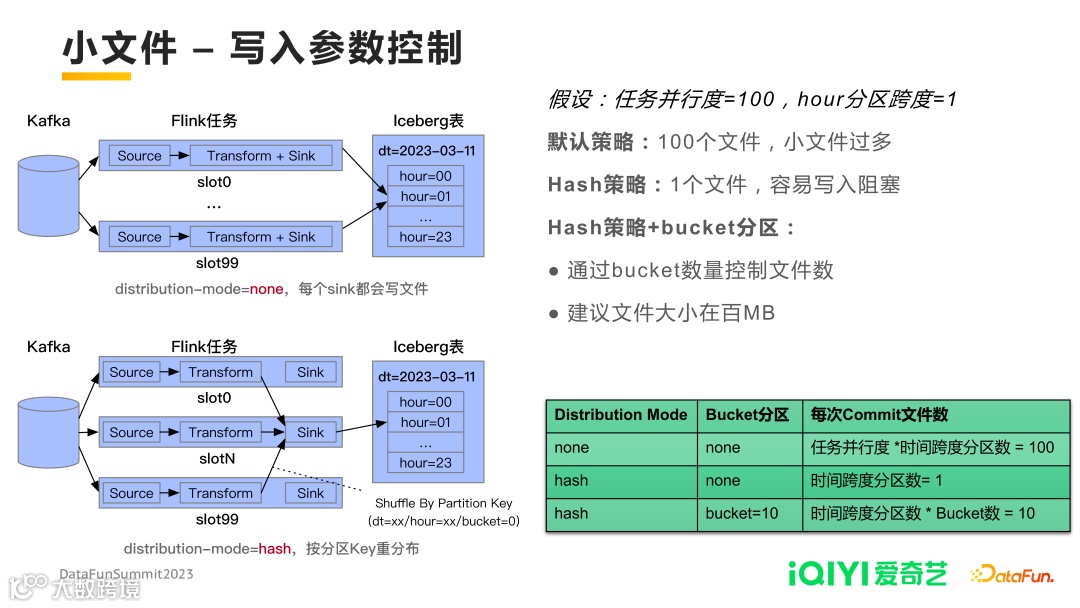 小文件 – 写入参数控制

Kafka

Flink任务

Iceberg表

Source

Transform + Sink

slot0

...

Source

Transform + Sink

slot99

dt=2023-03-11

hour=00

hour=01

...

hour=23

distribution-mode=none，每个sink都会写文件

Kafka

Flink任务

Iceberg表

Source

Transform

Sink

slot0

Source

Transform

Sink

slotN

Source

Transform

Sink

slot99

dt=2023-03-11

hour=00

hour=01

...

hour=23

Shuffle By Partition Key (dt=xx/hour=xx/bucket=0)

distribution-mode=hash，按分区Key重分布

假设：任务并行度=100，hour分区跨度=1

默认策略：100个文件，小文件过多

Hash策略：1个文件，容易写入阻塞

Hash策略+bucket分区：

● 通过bucket数量控制文件数

● 建议文件大小在百MB

| Distribution Mode | Bucket分区 | 每次Commit文件数 |
|---|---|---|
| none | none | 任务并行度 *时间跨度分区数 = 100 |
| hash | none | 时间跨度分区数= 1 |
| hash | bucket=10 | 时间跨度分区数 * Bucket数 = 10 |

DataFunSummit2023

大数跨境

iQIYI 爱奇艺

DataFun.